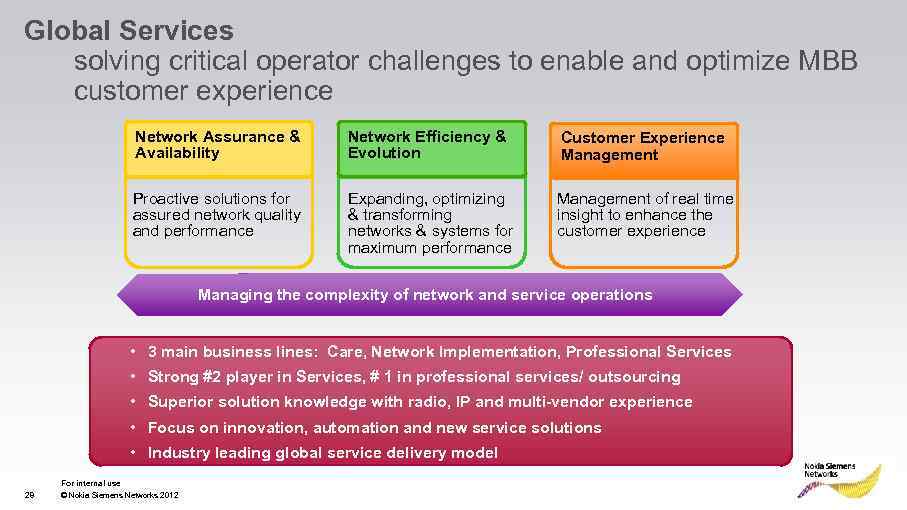 Global Services
solving critical operator challenges to enable and optimize MBB customer experience

Network Assurance & Availability

Proactive solutions for assured network quality and performance

Network Efficiency & Evolution

Expanding, optimizing & transforming networks & systems for maximum performance

Customer Experience Management

Management of real time insight to enhance the customer experience

Managing the complexity of network and service operations

• 3 main business lines: Care, Network Implementation, Professional Services
• Strong #2 player in Services, # 1 in professional services/ outsourcing
• Superior solution knowledge with radio, IP and multi-vendor experience
• Focus on innovation, automation and new service solutions
• Industry leading global service delivery model

For internal use
29 © Nokia Siemens Networks 2012

Nokia Siemens Networks